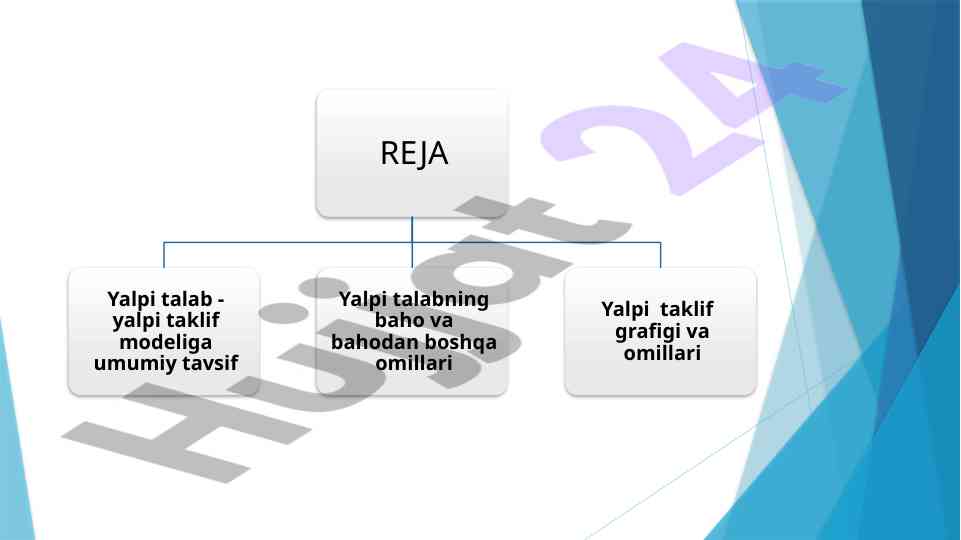 REJA

Yalpi talab - yalpi taklif modeliga umumiy tavsif

Yalpi talabning baho va bahodan boshqa omillari

Yalpi taklif grafigi va omillari

Hujjat 24